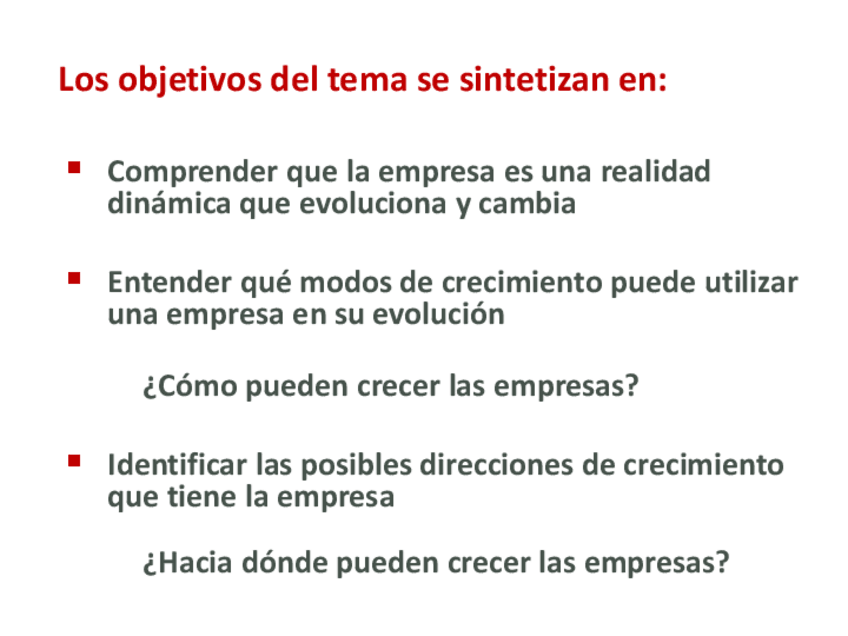 Los objetivos del tema se sintetizan en:

▪ Comprender que la empresa es una realidad dinámica que evoluciona y cambia

▪ Entender qué modos de crecimiento puede utilizar una empresa en su evolución

¿Cómo pueden crecer las empresas?

▪ Identificar las posibles direcciones de crecimiento que tiene la empresa

¿Hacia dónde pueden crecer las empresas?